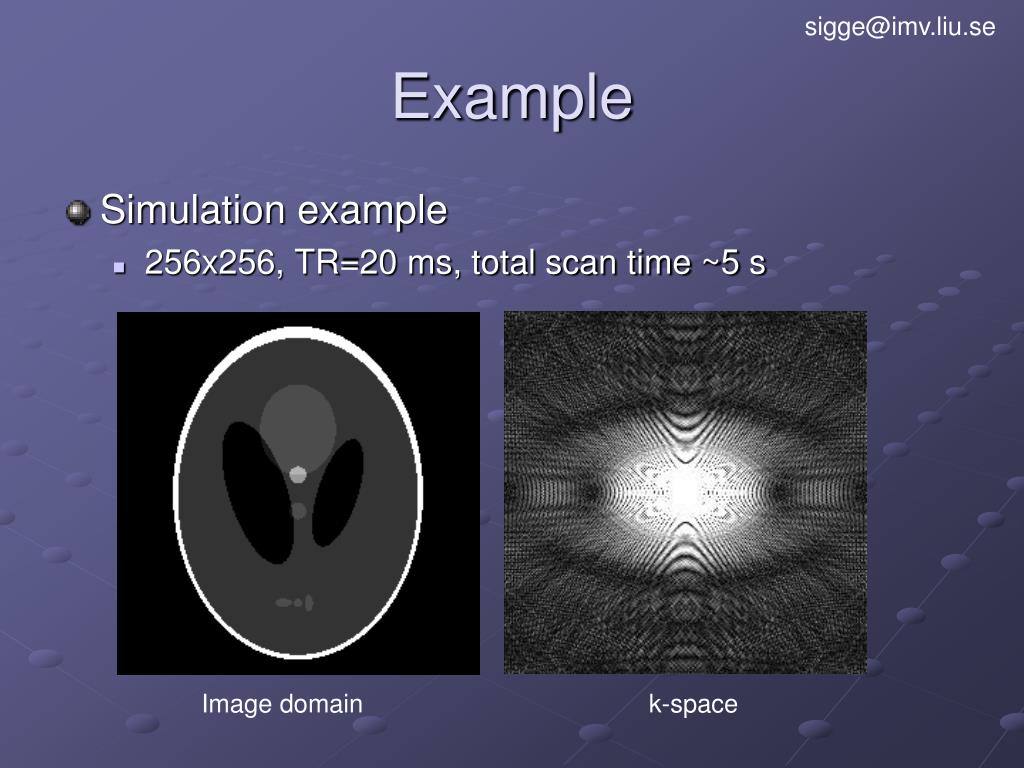 sigge@imv.liu.se

Example

Simulation example

256x256, TR=20 ms, total scan time ~5 s

Image domain

k-space